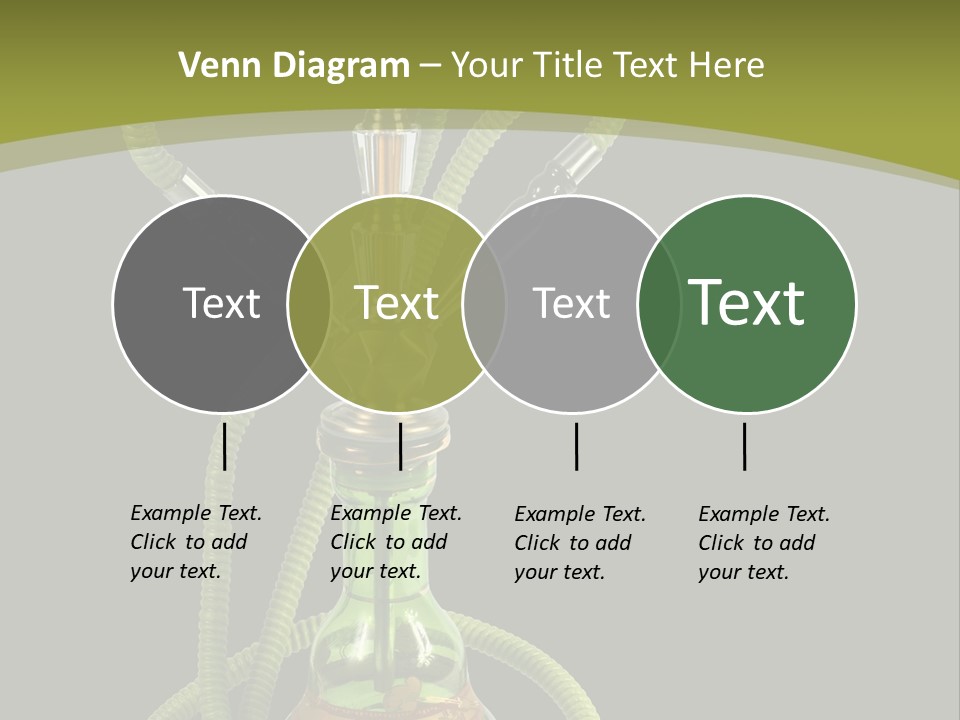 Venn Diagram – Your Title Text Here

Text

Text

Text

Text

Example Text. Click to add your text.

Example Text. Click to add your text.

Example Text. Click to add your text.

Example Text. Click to add your text.